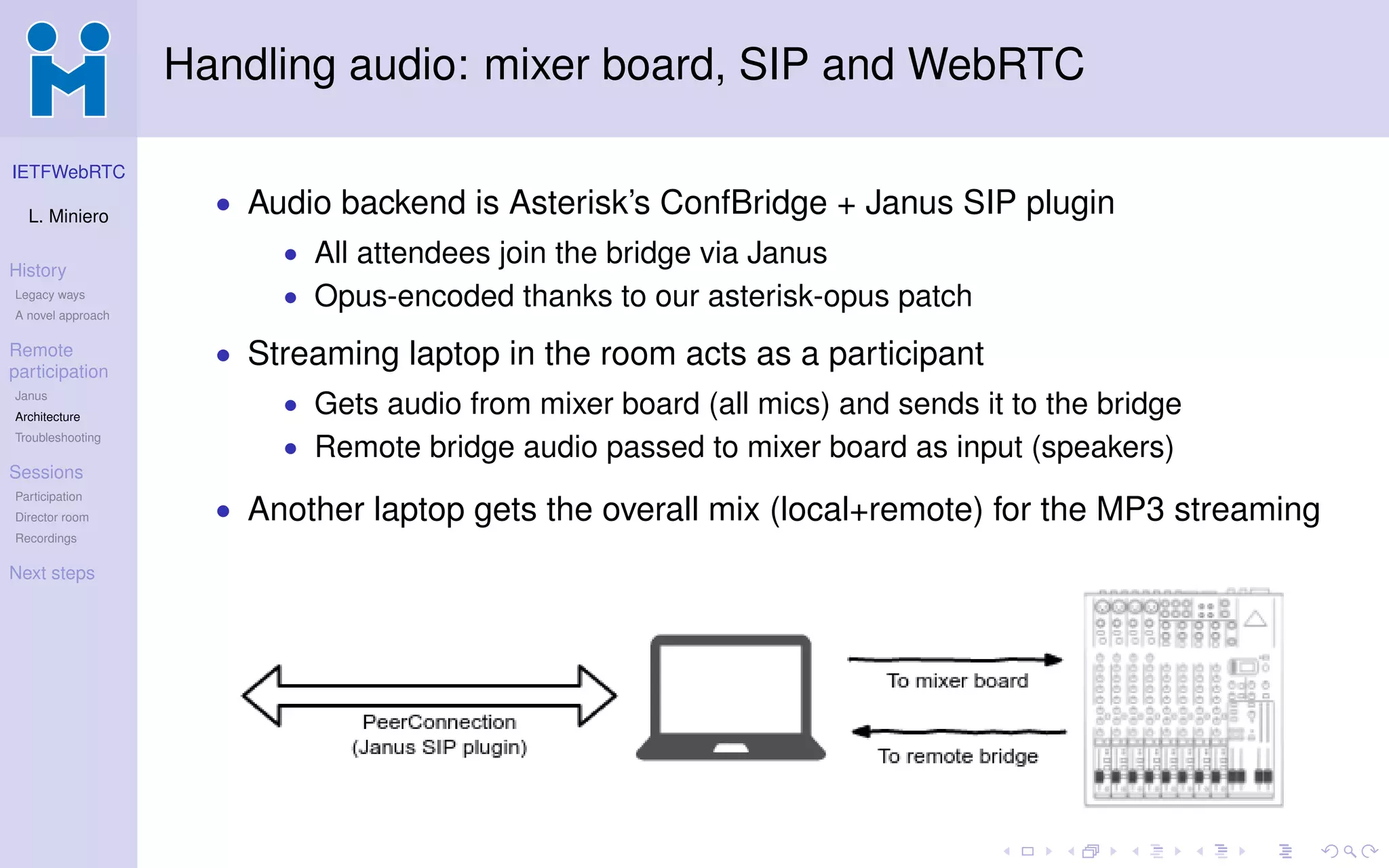 Handling audio: mixer board, SIP and WebRTC

IETFWebRTC

L. Miniero

History
Legacy ways
A novel approach

Remote participation
Janus
Architecture
Troubleshooting

Sessions
Participation
Director room
Recordings

Next steps

- Audio backend is Asterisk's ConfBridge + Janus SIP plugin
  - All attendees join the bridge via Janus
  - Opus-encoded thanks to our asterisk-opus patch
- Streaming laptop in the room acts as a participant
  - Gets audio from mixer board (all mics) and sends it to the bridge
  - Remote bridge audio passed to mixer board as input (speakers)
- Another laptop gets the overall mix (local+remote) for the MP3 streaming

PeerConnection
(Janus SIP plugin)

To mixer board

To remote bridge